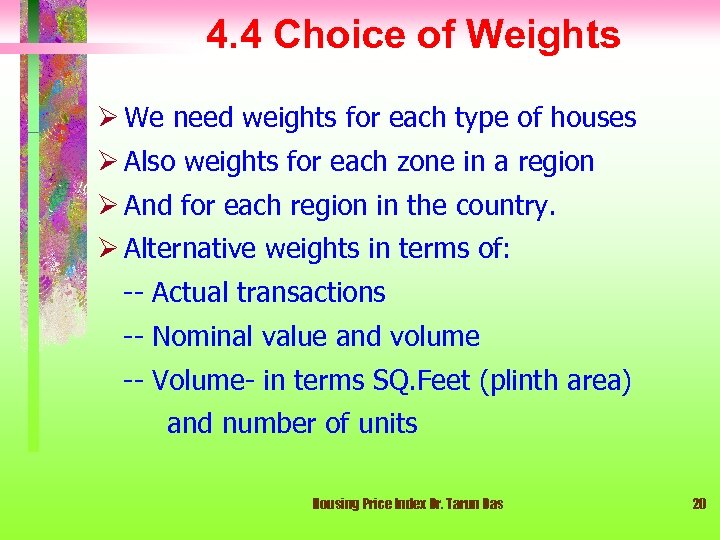 4.4 Choice of Weights

➢ We need weights for each type of houses

➢ Also weights for each zone in a region

➢ And for each region in the country.

➢ Alternative weights in terms of:

-- Actual transactions

-- Nominal value and volume

-- Volume- in terms SQ.Feet (plinth area) and number of units

Housing Price Index Dr. Tarun Das

20